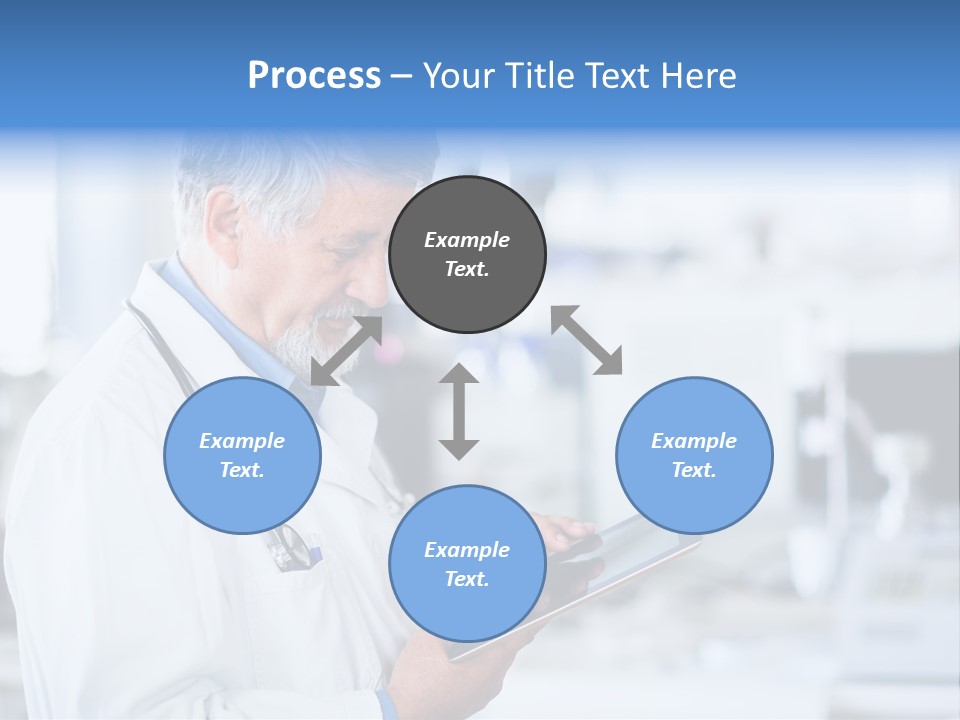 Process – Your Title Text Here

Example Text.

Example Text.

Example Text.

Example Text.